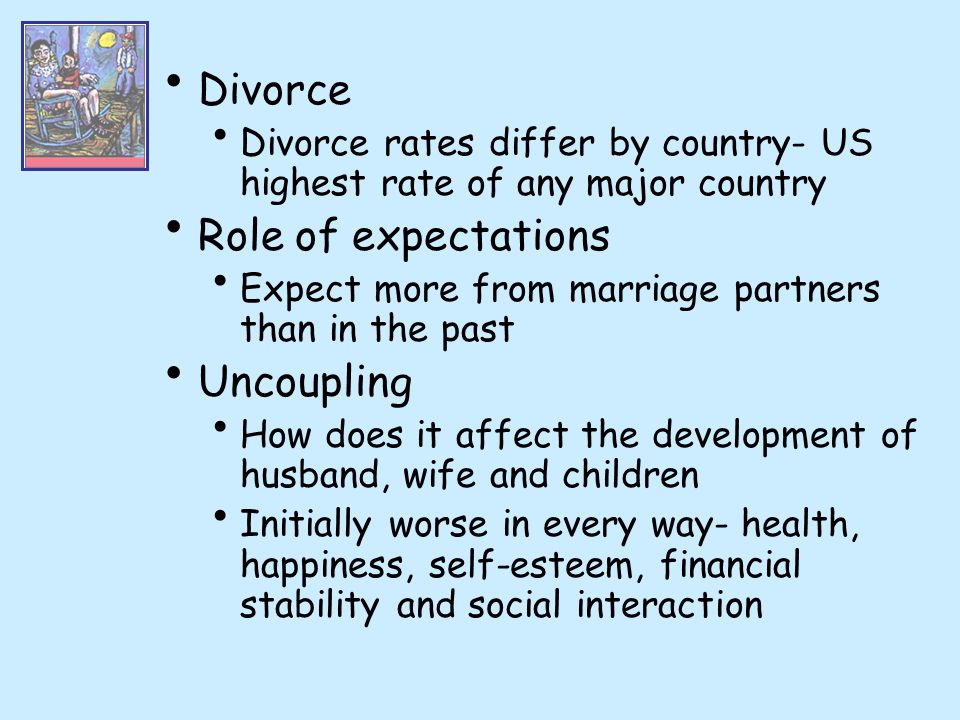 • Divorce
  • Divorce rates differ by country- US highest rate of any major country
• Role of expectations
  • Expect more from marriage partners than in the past
• Uncoupling
  • How does it affect the development of husband, wife and children
  • Initially worse in every way- health, happiness, self-esteem, financial stability and social interaction